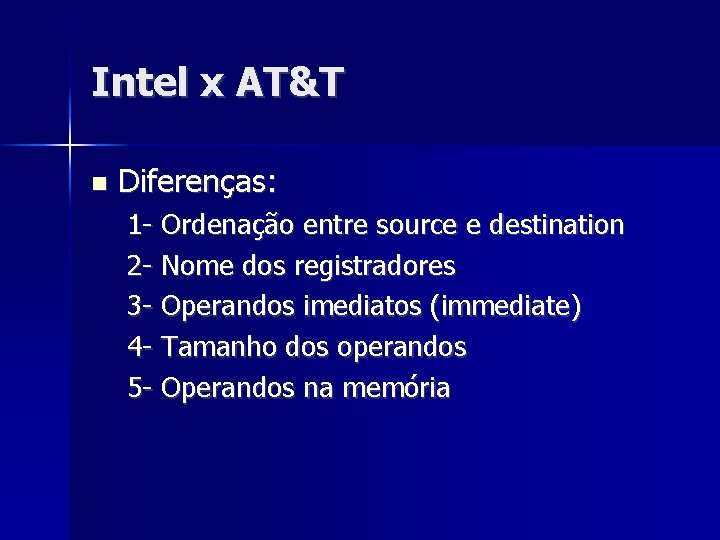 Intel x AT&T

Diferenças:
1- Ordenação entre source e destination
2- Nome dos registradores
3- Operandos imediatos (immediate)
4- Tamanho dos operandos
5- Operandos na memória